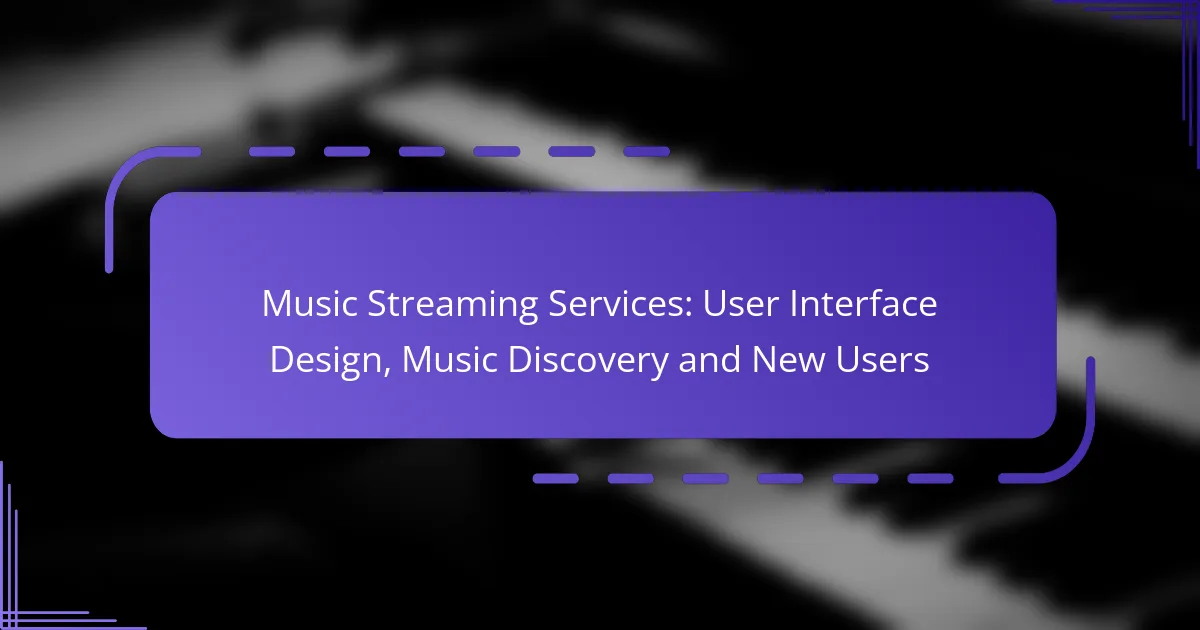 Music Streaming Services: User Interface Design, Music Discovery and New Users